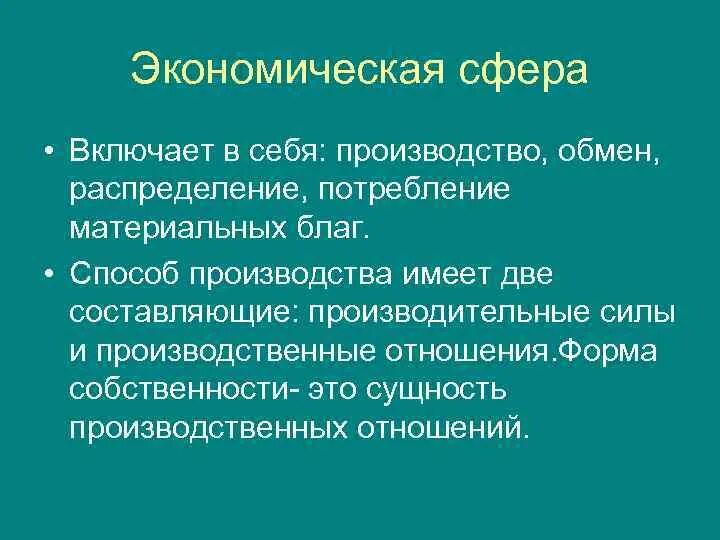 Экономическая сфера

• Включает в себя: производство, обмен, распределение, потребление материальных благ.

• Способ производства имеет две составляющие: производительные силы и производственные отношения.Форма собственности- это сущность производственных отношений.